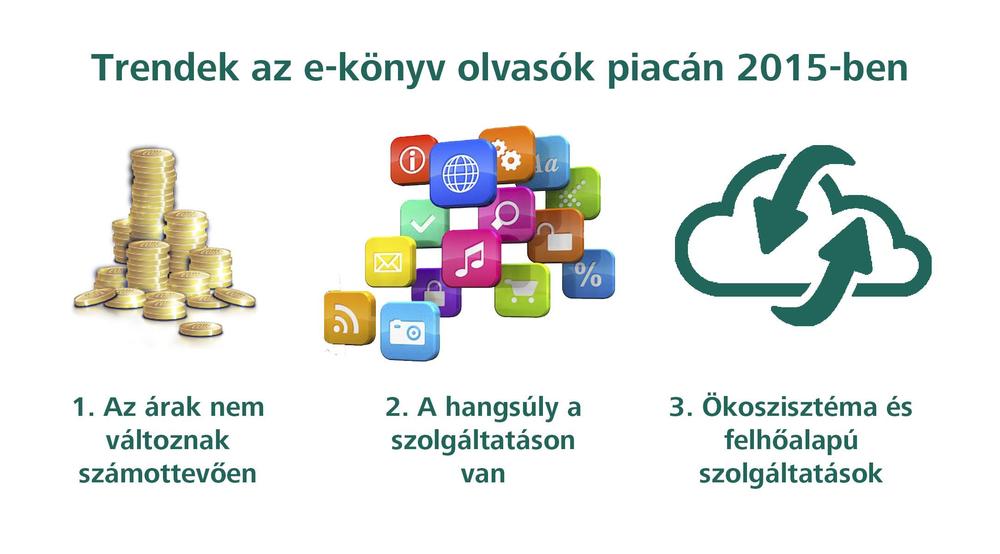 Trendek az e-könyv olvasók piacán 2015-ben

1. Az árak nem változnak számottevően

2. A hangsúly a szolgáltatáson van

3. Ökoszisztéma és felhőalapú szolgáltatások